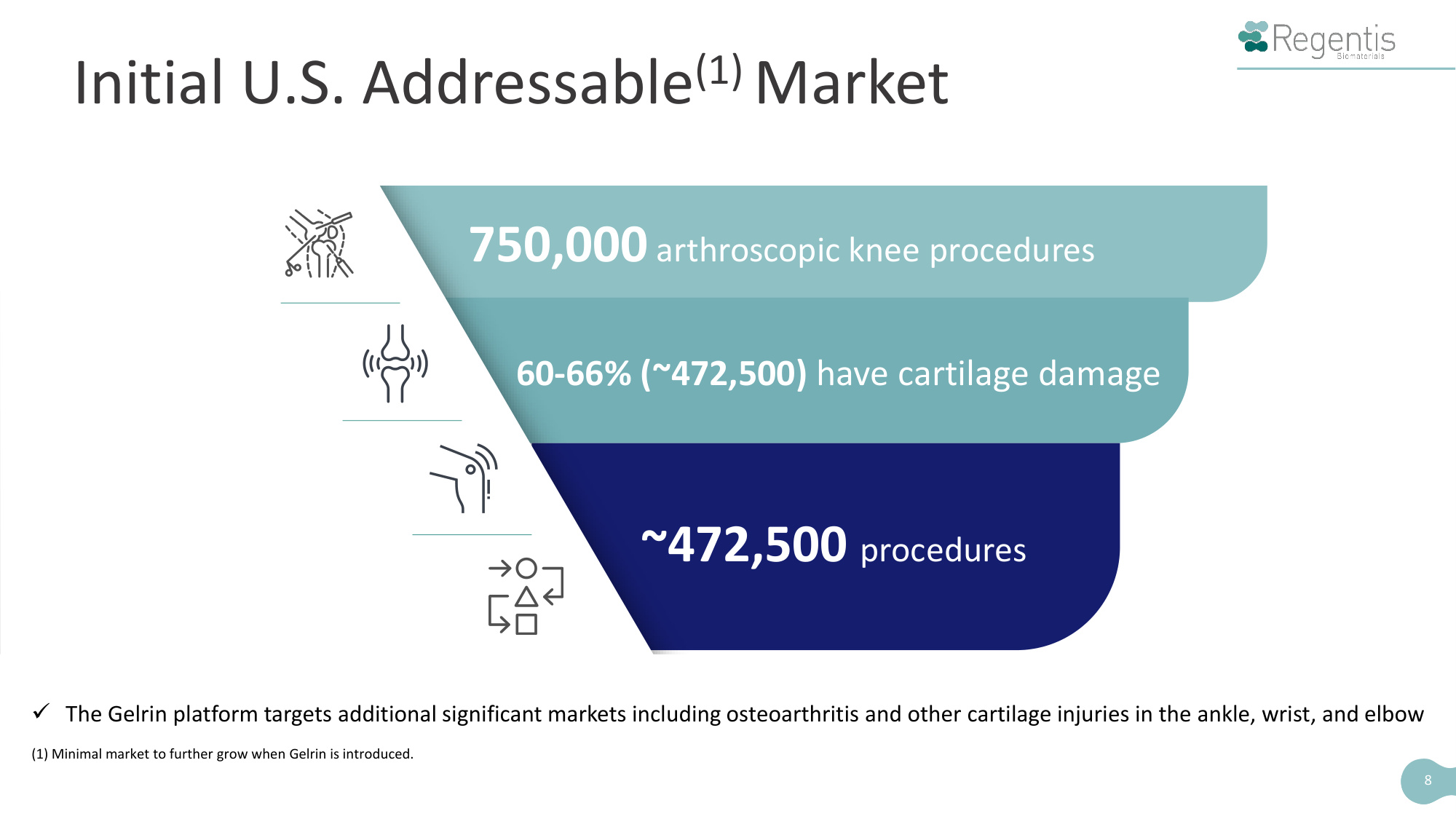 Regentis
Biomaterials

Initial U.S. Addressable$^{(1)}$ Market

750,000 arthroscopic knee procedures

60-66% (~472,500) have cartilage damage

~472,500 procedures

✓ The Gelrin platform targets additional significant markets including osteoarthritis and other cartilage injuries in the ankle, wrist, and elbow

(1) Minimal market to further grow when Gelrin is introduced.

8